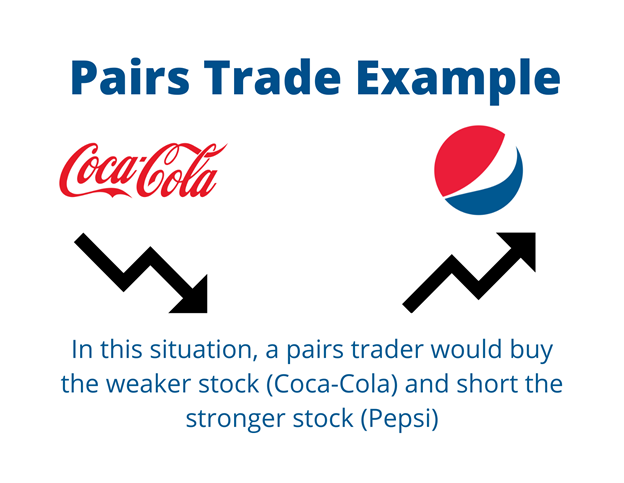 Pairs Trade Example

Coca-Cola

In this situation, a pairs trader would buy the weaker stock (Coca-Cola) and short the stronger stock (Pepsi)